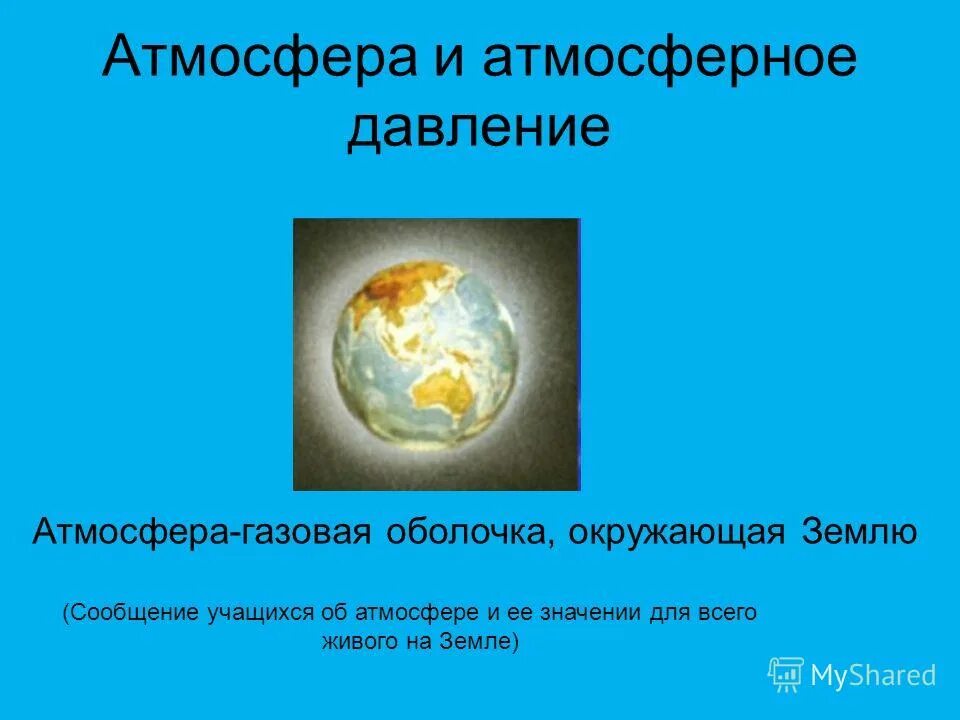 Атмосфера и атмосферное давление

Атмосфера-газовая оболочка, окружающая Землю

(Сообщение учащихся об атмосфере и ее значении для всего живого на Земле)

MyShared